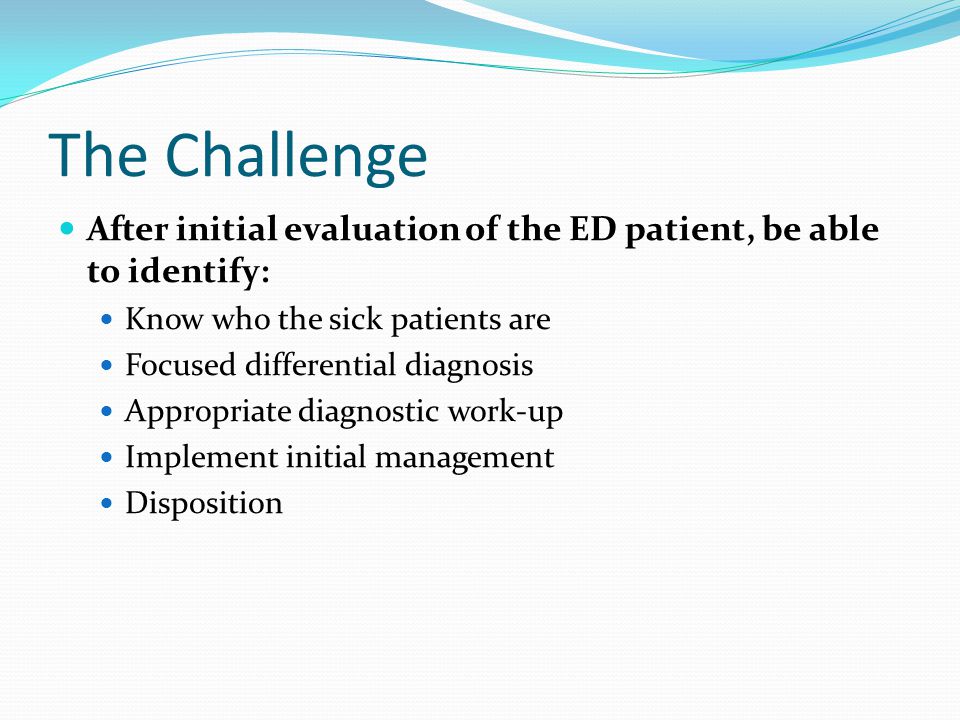 The Challenge

After initial evaluation of the ED patient, be able to identify:
Know who the sick patients are
Focused differential diagnosis
Appropriate diagnostic work-up
Implement initial management
Disposition